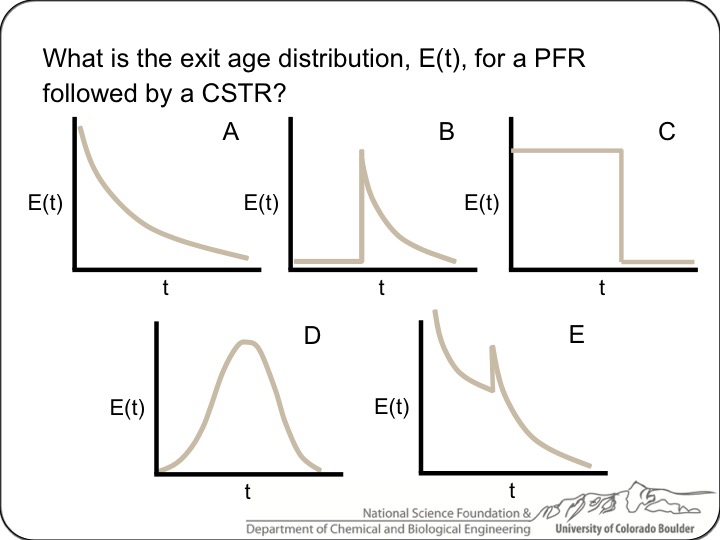 What is the exit age distribution, E(t), for a PFR followed by a CSTR?

A
E(t)
t

B
E(t)
t

C
E(t)
t

D
E(t)
t

E
E(t)
t

National Science Foundation &
Department of Chemical and Biological Engineering
University of Colorado Boulder